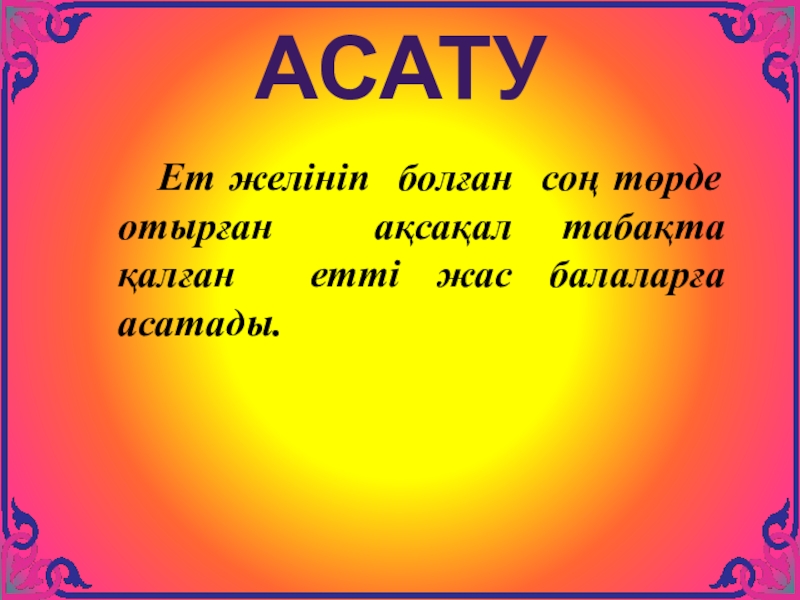 АСАТУ

Ет желініп болған соң төрде отырған ақсақал табақта қалған етті жас балаларға асатады.